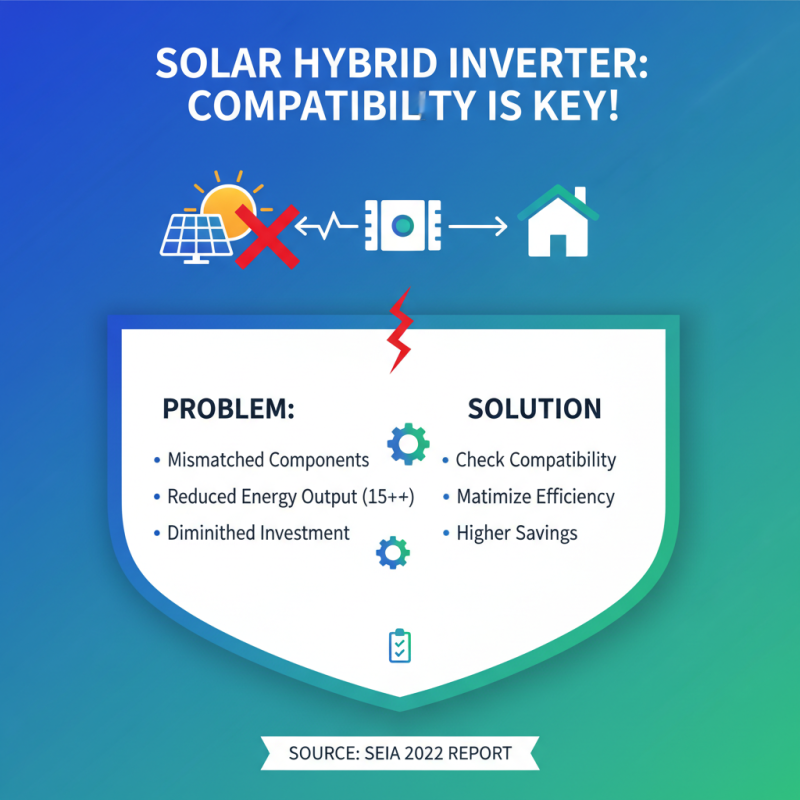 SOLAR HYBRID INVERTER: COMPATIBILITY IS KEY!

PROBLEM:

• Mismatched Components
• Reduced Energy Output (15++)
• Diminithed Investment

SOLUTION

• Check Compatibility
• Matimize Efficiency
• Higher Savings

SOURCE: SEIA 2022 REPORT